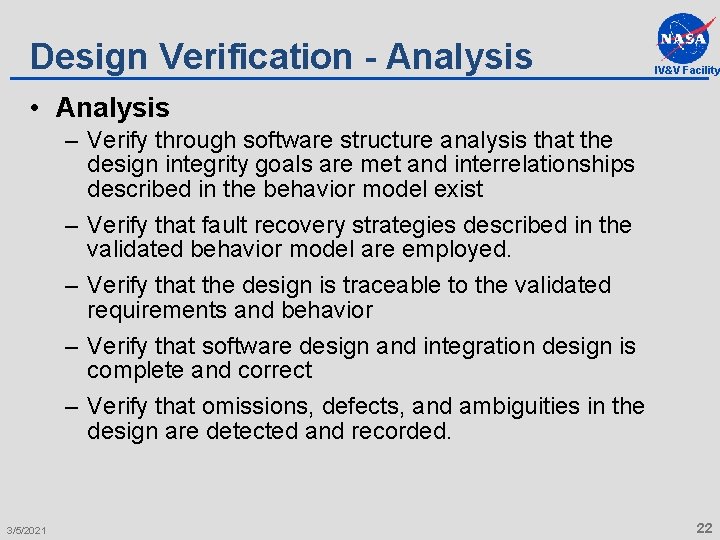 Design Verification - Analysis

NASA

IV&V Facility

• Analysis

– Verify through software structure analysis that the design integrity goals are met and interrelationships described in the behavior model exist

– Verify that fault recovery strategies described in the validated behavior model are employed.

– Verify that the design is traceable to the validated requirements and behavior

– Verify that software design and integration design is complete and correct

– Verify that omissions, defects, and ambiguities in the design are detected and recorded.

3/5/2021

22